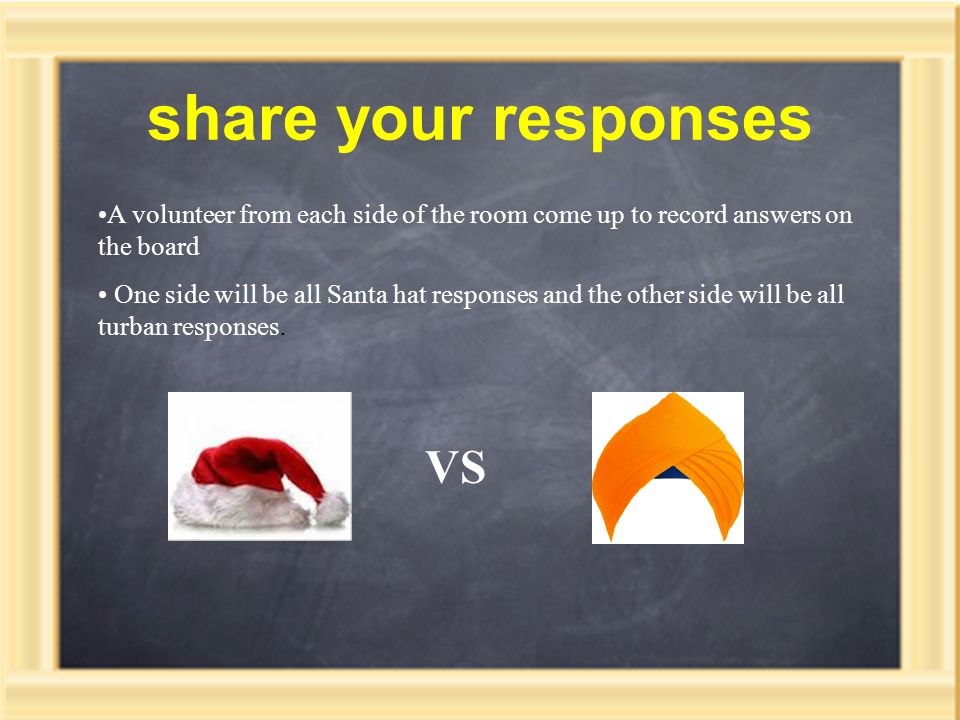 share your responses

•A volunteer from each side of the room come up to record answers on the board

• One side will be all Santa hat responses and the other side will be all turban responses.

VS